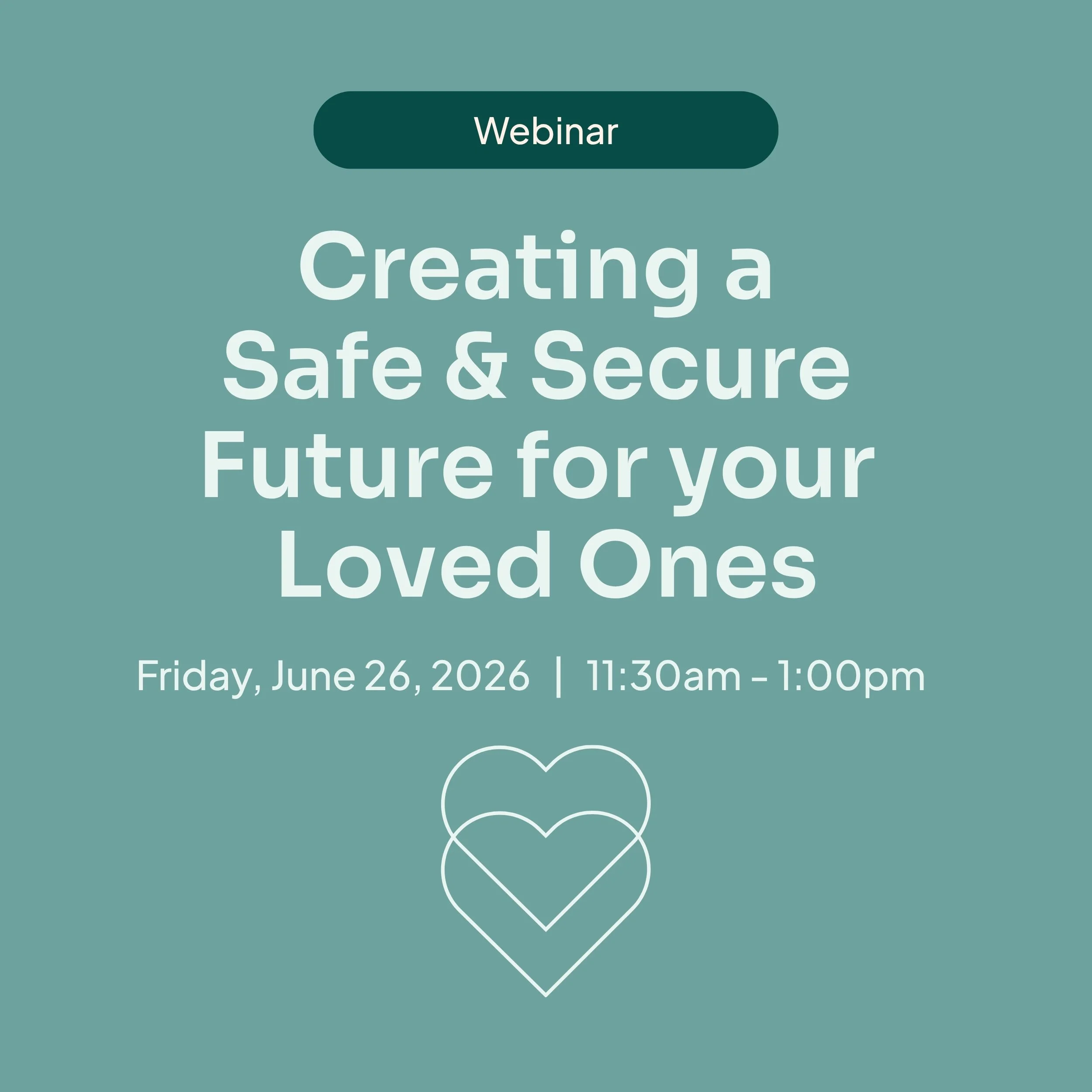 Webinar

Creating a Safe & Secure Future for your Loved Ones

Friday, June 26, 2026 | 11:30am - 1:00pm